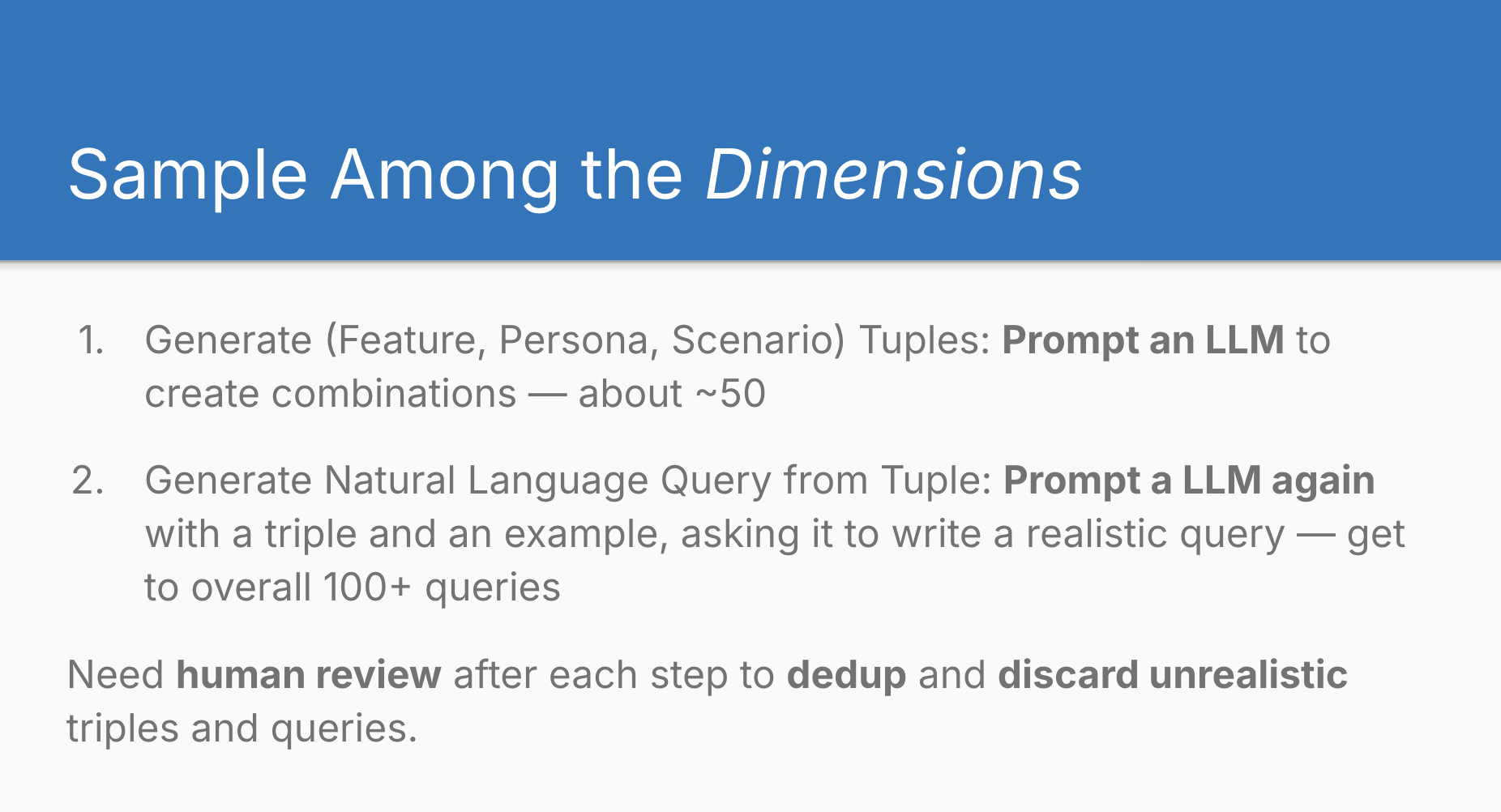 Sample Among the Dimensions

1. Generate (Feature, Persona, Scenario) Tuples: Prompt an LLM to create combinations — about ~50

2. Generate Natural Language Query from Tuple: Prompt a LLM again with a triple and an example, asking it to write a realistic query — get to overall 100+ queries

Need human review after each step to dedup and discard unrealistic triples and queries.